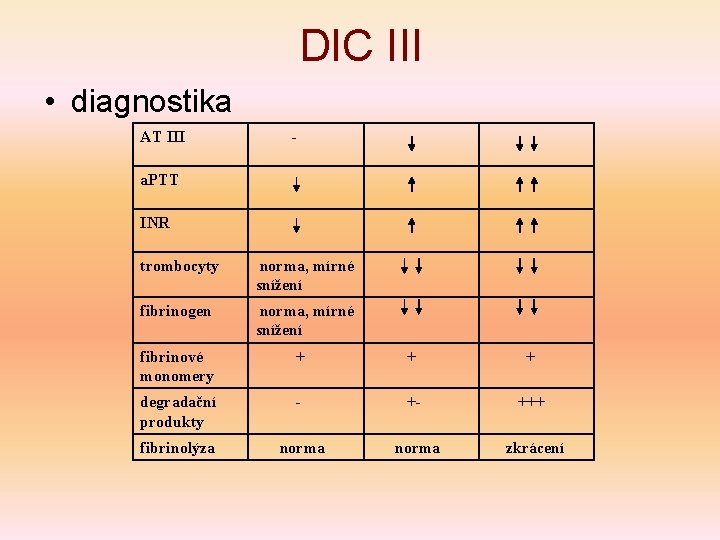 DIC III

• diagnostika

| AT III | - | ↓ | ↓↓ |
|---|---|---|---|
| aPTT | ↓ | ↑ | ↑↑ |
| INR | ↓ | ↑ | ↑↑ |
| trombocyty | norma, mírné snížení | ↓↓ | ↓↓ |
| fibrinogen | norma, mírné snížení | ↓↓ | ↓↓ |
| fibrinové monomery | + | + | + |
| degradační produkty | - | +- | +++ |
| fibrinolýza | norma | norma | zkrácení |